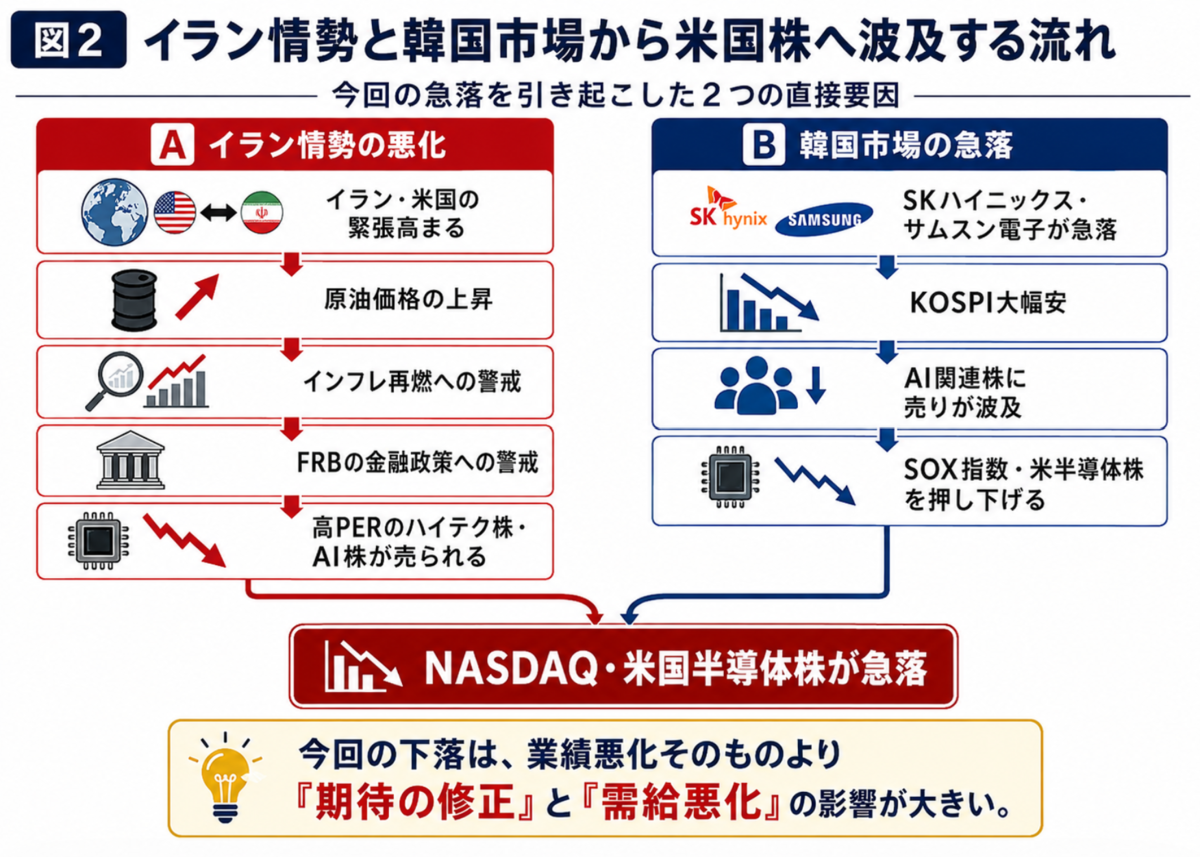 図2 イラン情勢と韓国市場から米国株へ波及する流れ

今回の急落を引き起こした2つの直接要因

A イラン情勢の悪化

イラン・米国の緊張高まる

原油価格の上昇

インフレ再燃への警戒

FRBの金融政策への警戒

高PERのハイテク株・AI株が売られる

B 韓国市場の急落

SK hynix SAMSUNG

SKハイニックス・サムスン電子が急落

KOSPI大幅安

AI関連株に売りが波及

SOX指数・米半導体株を押し下げる

NASDAQ・米国半導体株が急落

今回の下落は、業績悪化そのものより『期待の修正』と『需給悪化』の影響が大きい。